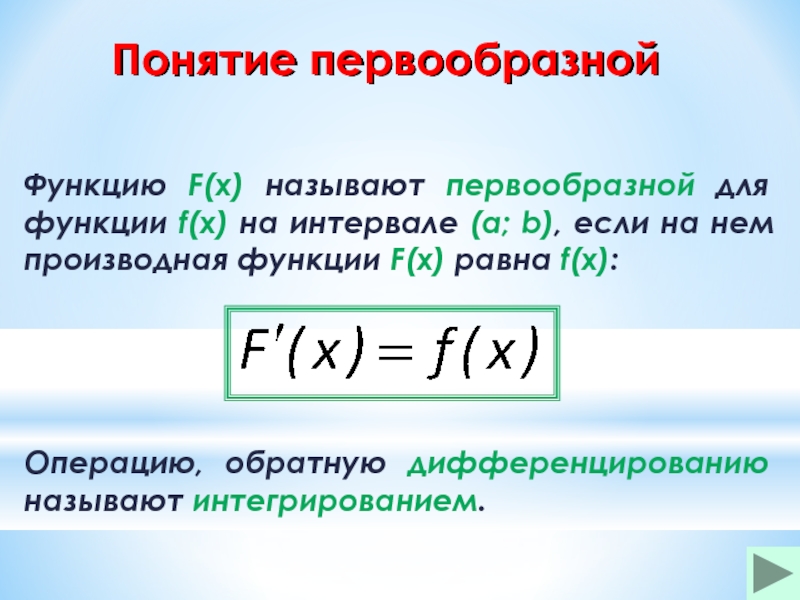 Понятие первообразной

Функцию F(x) называют первообразной для функции f(x) на интервале (a; b), если на нем производная функции F(x) равна f(x):

$F'(x) = f(x)$

Операцию, обратную дифференцированию называют интегрированием.